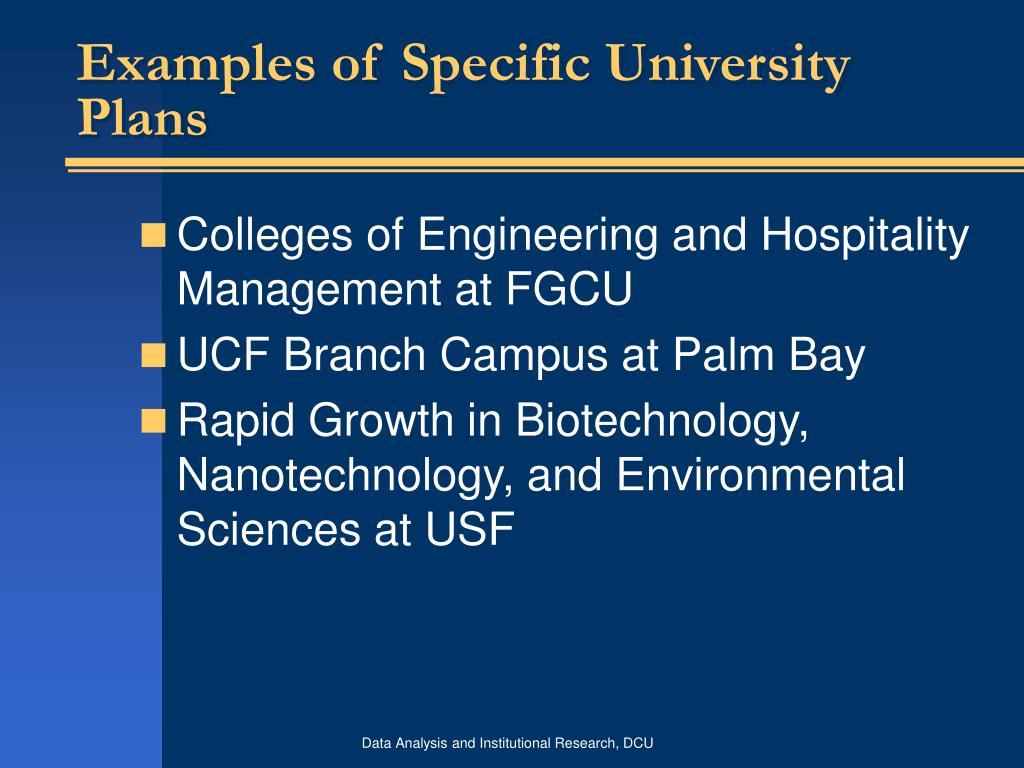 Examples of Specific University Plans

Colleges of Engineering and Hospitality Management at FGCU
UCF Branch Campus at Palm Bay
Rapid Growth in Biotechnology, Nanotechnology, and Environmental Sciences at USF

Data Analysis and Institutional Research, DCU